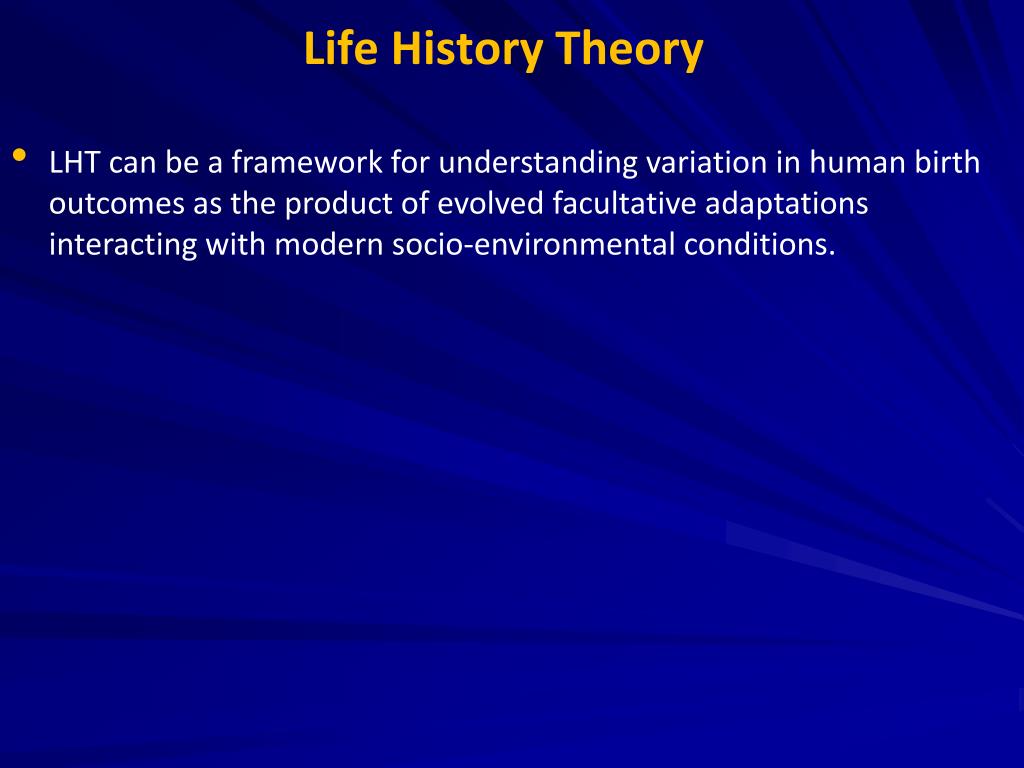 Life History Theory

• LHT can be a framework for understanding variation in human birth outcomes as the product of evolved facultative adaptations interacting with modern socio-environmental conditions.